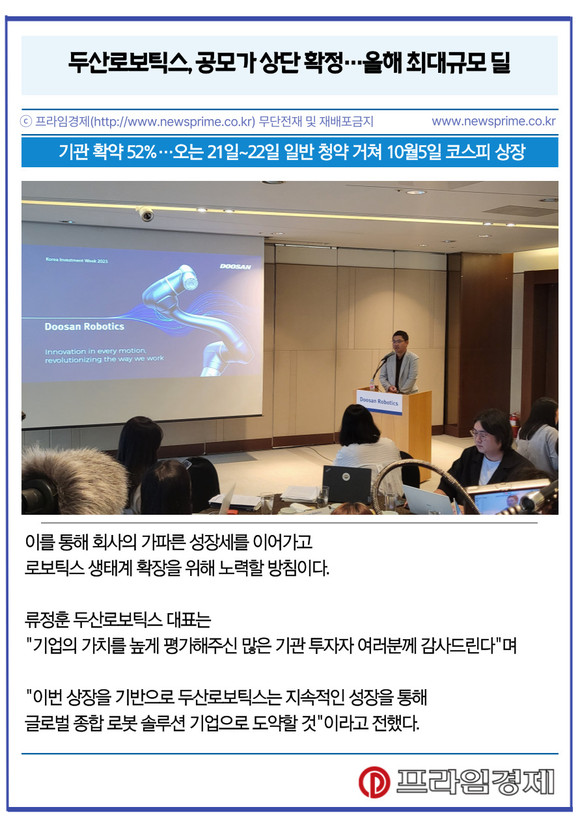 두산로보틱스, 공모가 상단 확정…올해 최대규모 딜

ⓒ 프라임경제(http://www.newsprime.co.kr) 무단전재 및 재배포금지 www.newsprime.co.kr

기관 확약 52%…오는 21일~22일 일반 청약 거쳐 10월5일 코스피 상장

Korea Investment Week 2023

DOOSAN

Doosan Robotics

Innovation in every motion, revolutionizing the way we work

Doosan Robotics

이를 통해 회사의 가파른 성장세를 이어가고 로보틱스 생태계 확장을 위해 노력할 방침이다.

류정훈 두산로보틱스 대표는 "기업의 가치를 높게 평가해주신 많은 기관 투자자 여러분께 감사드린다"며

"이번 상장을 기반으로 두산로보틱스는 지속적인 성장을 통해 글로벌 종합 로봇 솔루션 기업으로 도약할 것"이라고 전했다.

프라임경제